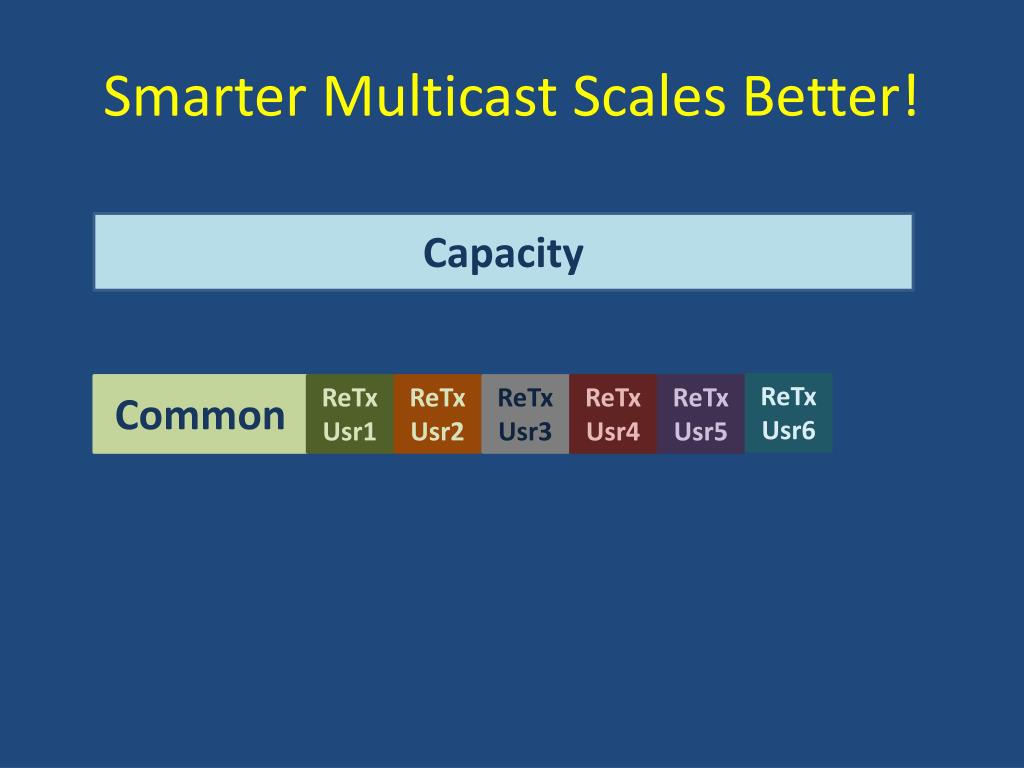 Smarter Multicast Scales Better!

Capacity

Common

ReTx Usr1

ReTx Usr2

ReTx Usr3

ReTx Usr4

ReTx Usr5

ReTx Usr6